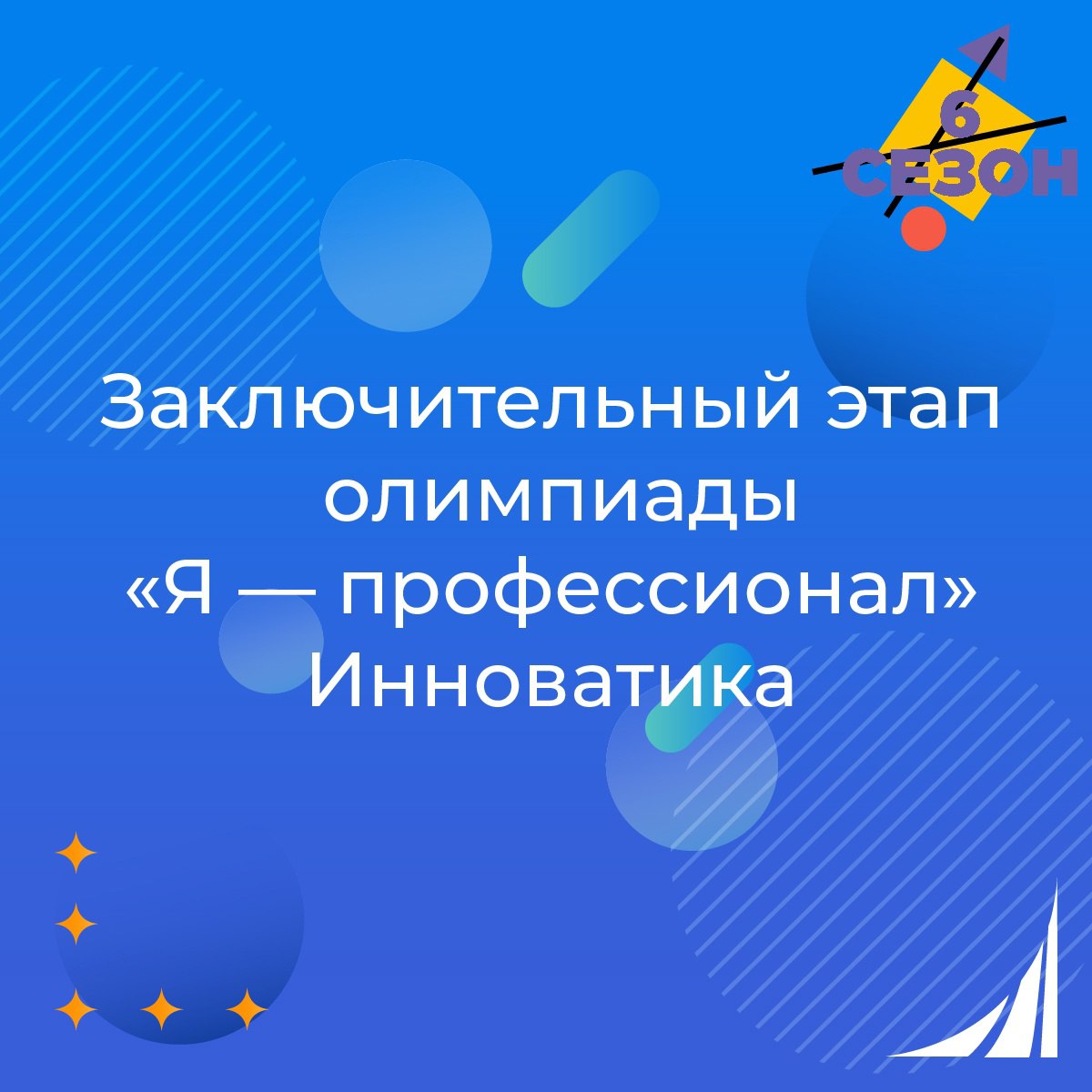 6
СЕЗОН

Заключительный этап олимпиады «Я — профессионал» Инноватика